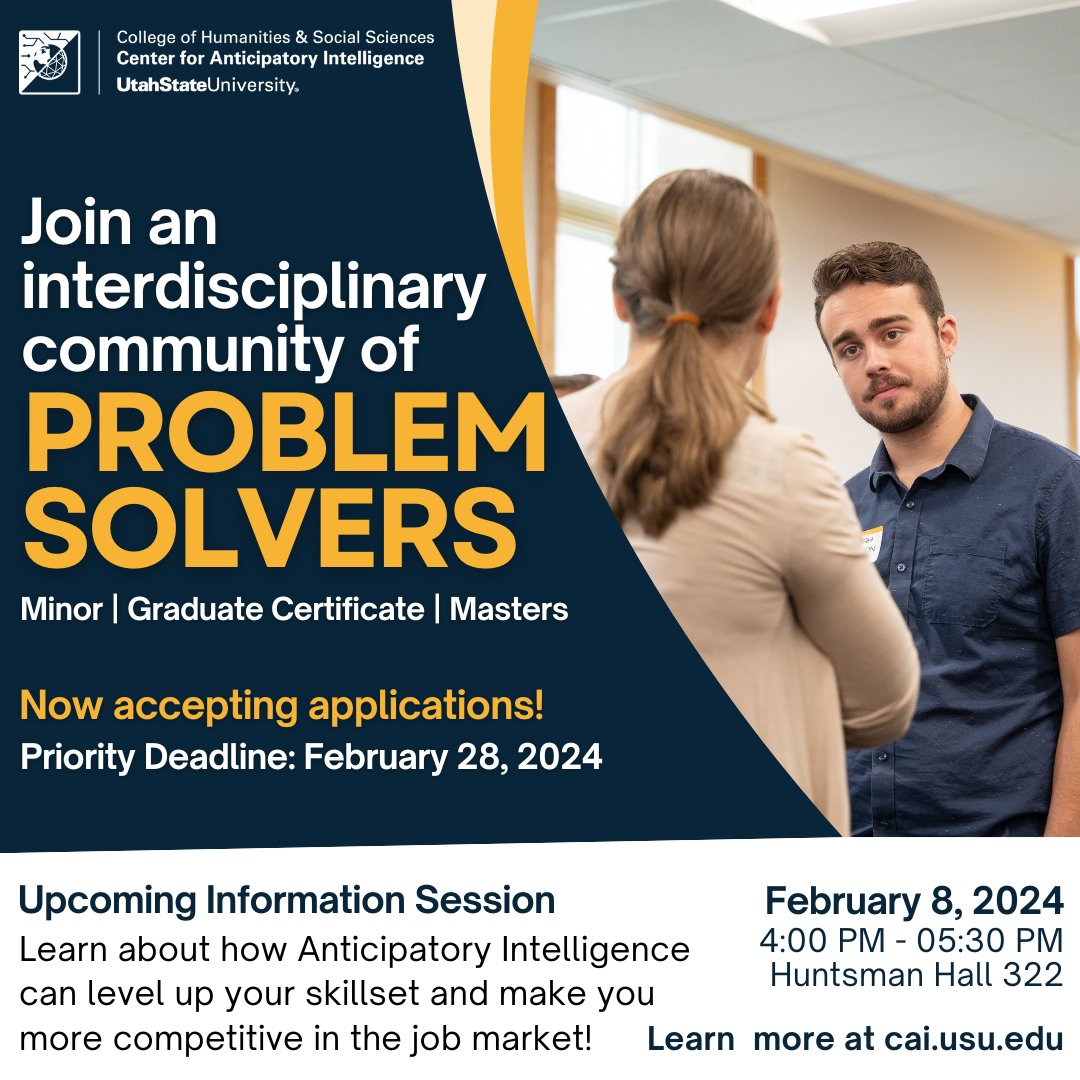 College of Humanities & Social Sciences
Center for Anticipatory Intelligence
UtahStateUniversity.

Join an interdisciplinary community of
PROBLEM SOLVERS

Minor | Graduate Certificate | Masters

Now accepting applications!
Priority Deadline: February 28, 2024

Upcoming Information Session
Learn about how Anticipatory Intelligence can level up your skillset and make you more competitive in the job market!

February 8, 2024
4:00 PM - 05:30 PM
Huntsman Hall 322

Learn more at cai.usu.edu